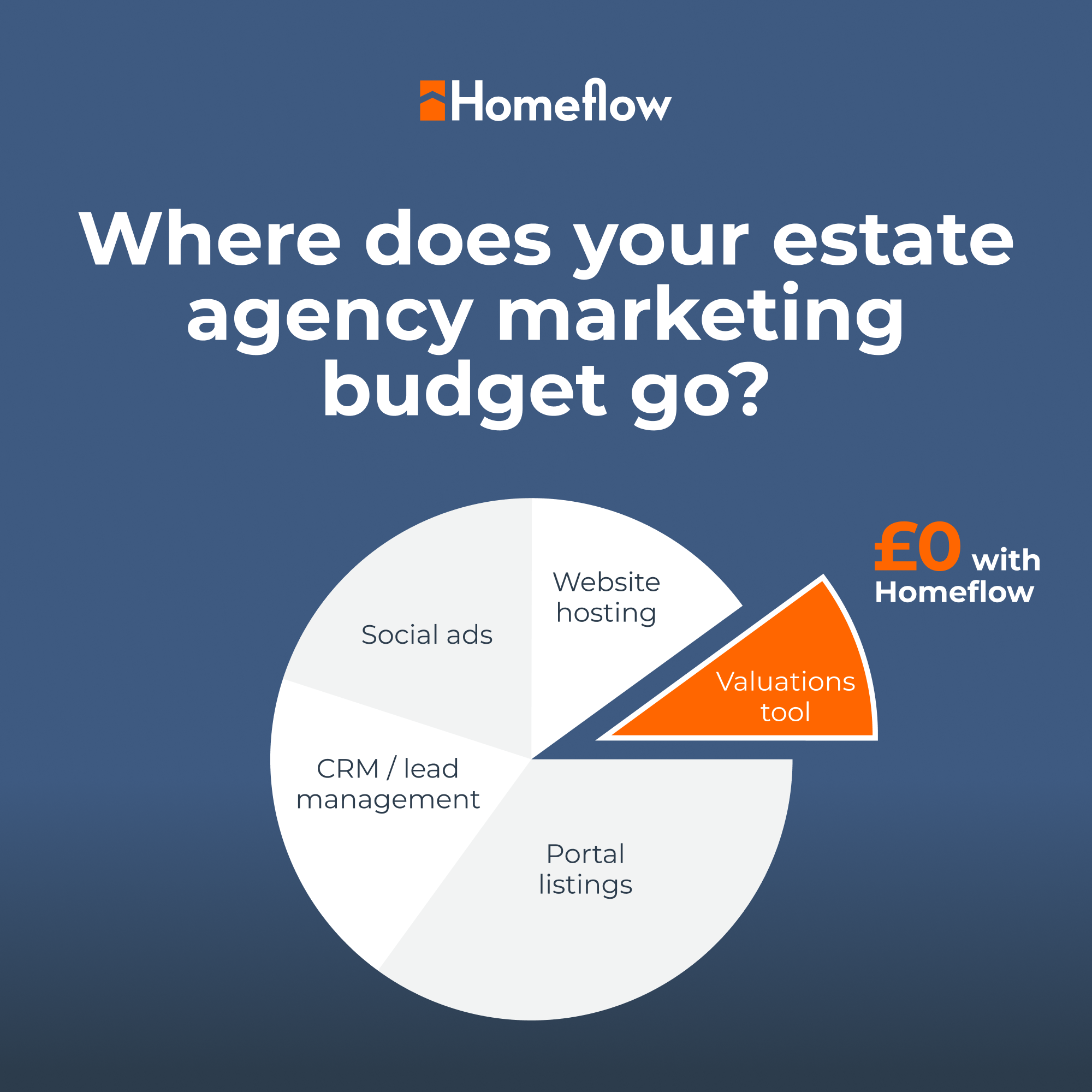 Homeflow

Where does your estate agency marketing budget go?

Social ads

Website hosting

£0 with Homeflow

Valuations tool

CRM / lead management

Portal listings